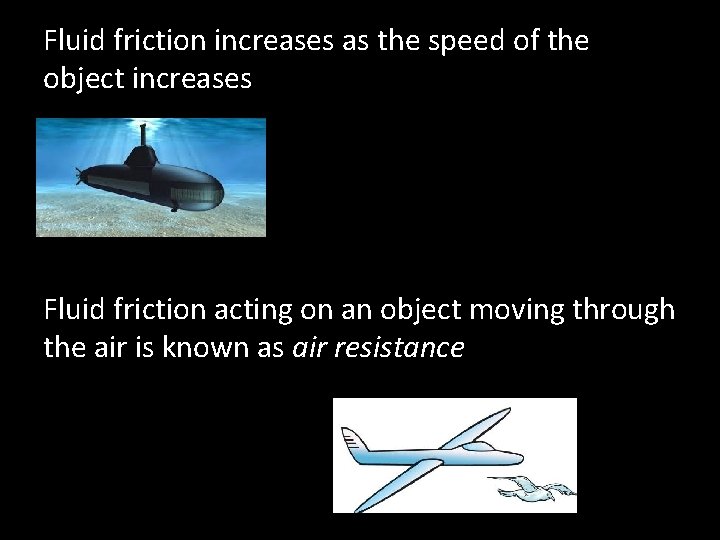 Fluid friction increases as the speed of the object increases

Fluid friction acting on an object moving through the air is known as air resistance